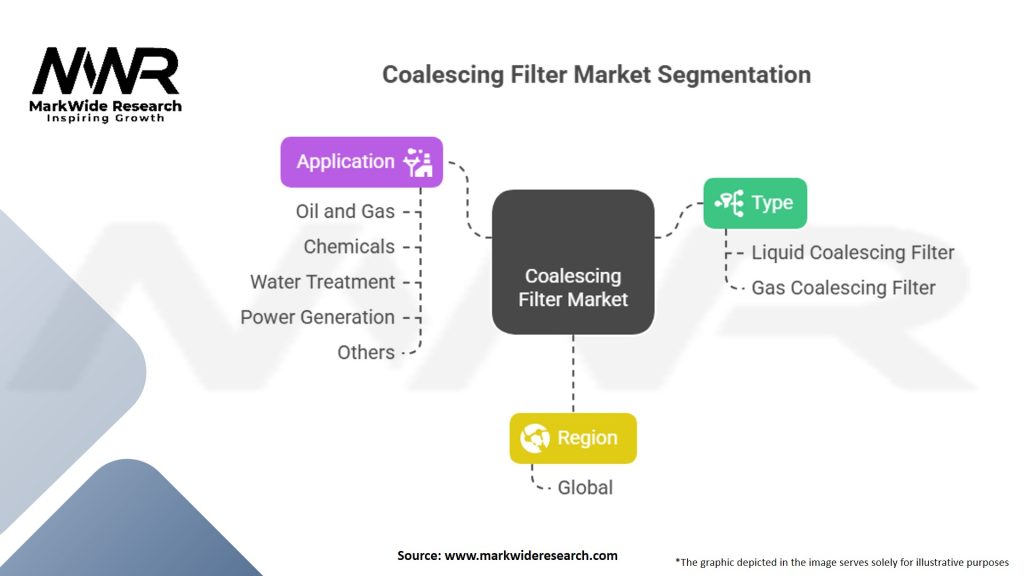 MWR
MarkWide Research
Inspiring Growth

Coalescing Filter Market Segmentation

Application
Oil and Gas
Chemicals
Water Treatment
Power Generation
Others

Coalescing Filter Market

Type
Liquid Coalescing Filter
Gas Coalescing Filter

Region
Global

Source: www.markwideresearch.com

*The graphic depicted in the image serves solely for illustrative purposes